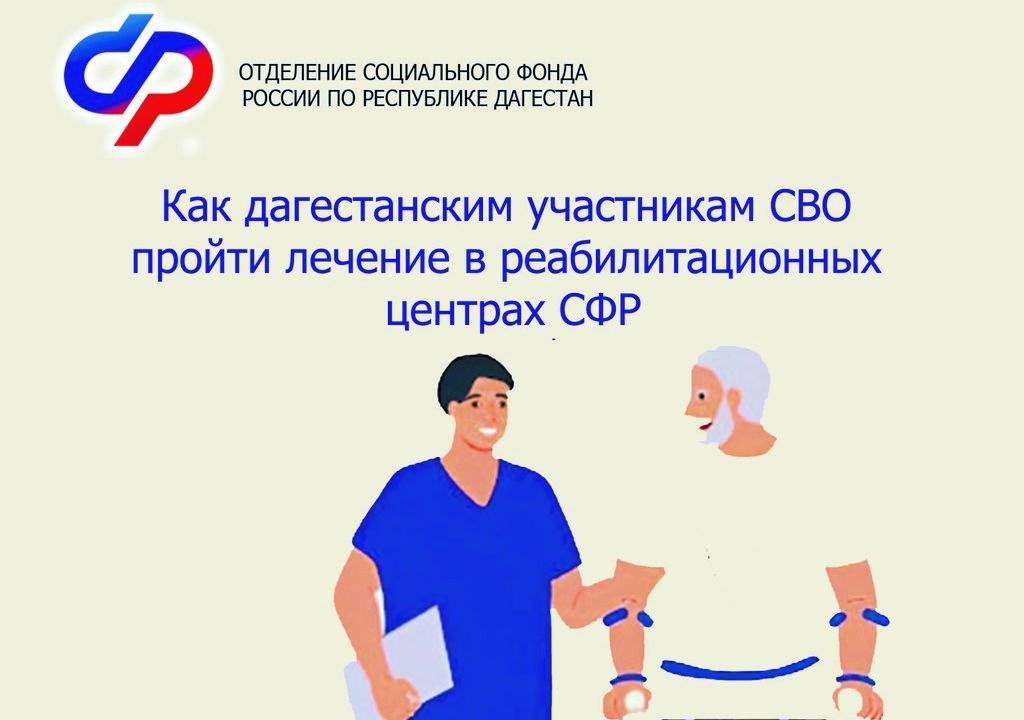 ОТДЕЛЕНИЕ СОЦИАЛЬНОГО ФОНДА РОССИИ ПО РЕСПУБЛИКЕ ДАГЕСТАН

Как дагестанским участникам СВО пройти лечение в реабилитационных центрах СФР